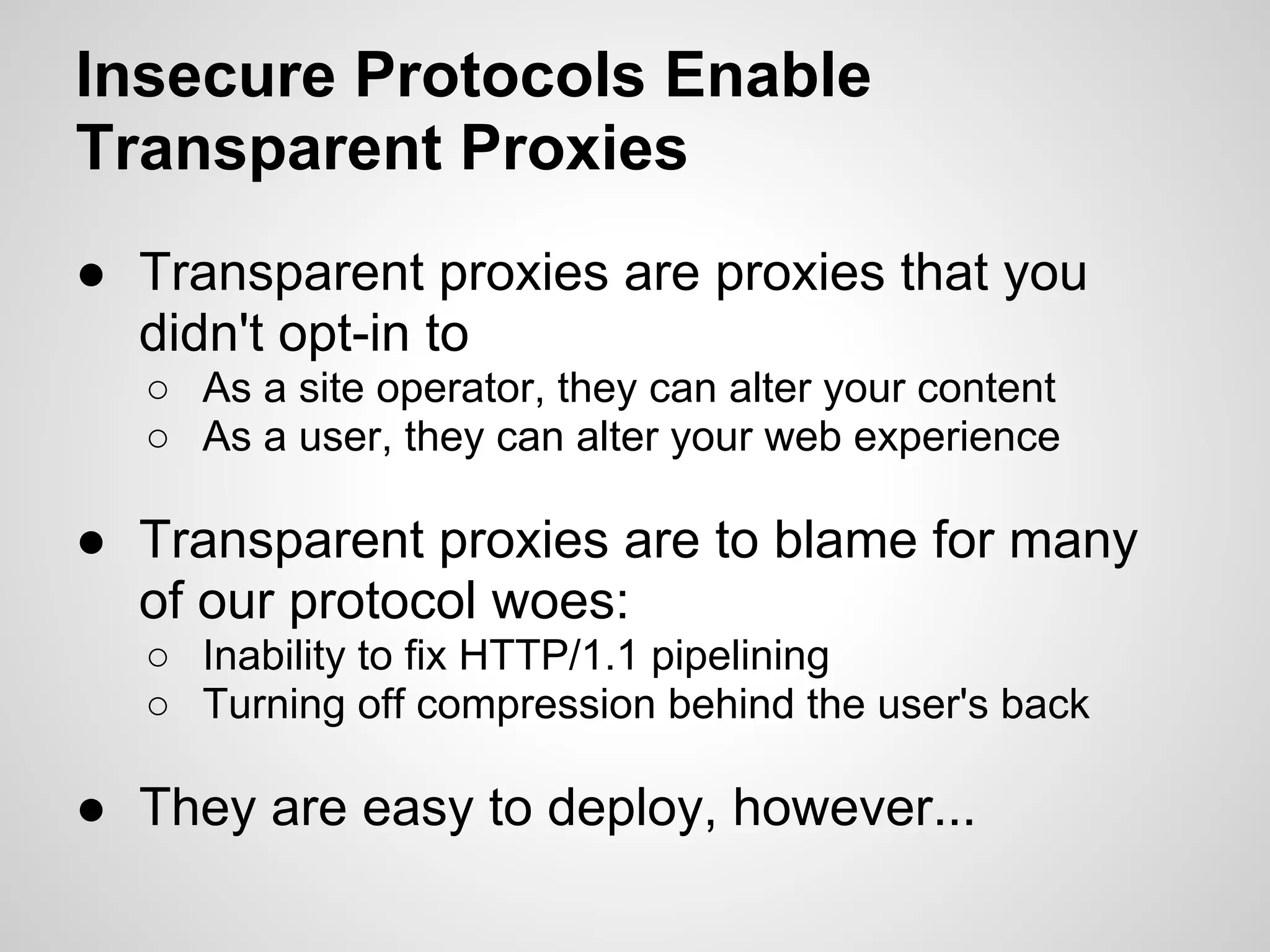 Insecure Protocols Enable Transparent Proxies

● Transparent proxies are proxies that you didn't opt-in to
○ As a site operator, they can alter your content
○ As a user, they can alter your web experience

● Transparent proxies are to blame for many of our protocol woes:
○ Inability to fix HTTP/1.1 pipelining
○ Turning off compression behind the user's back

● They are easy to deploy, however...